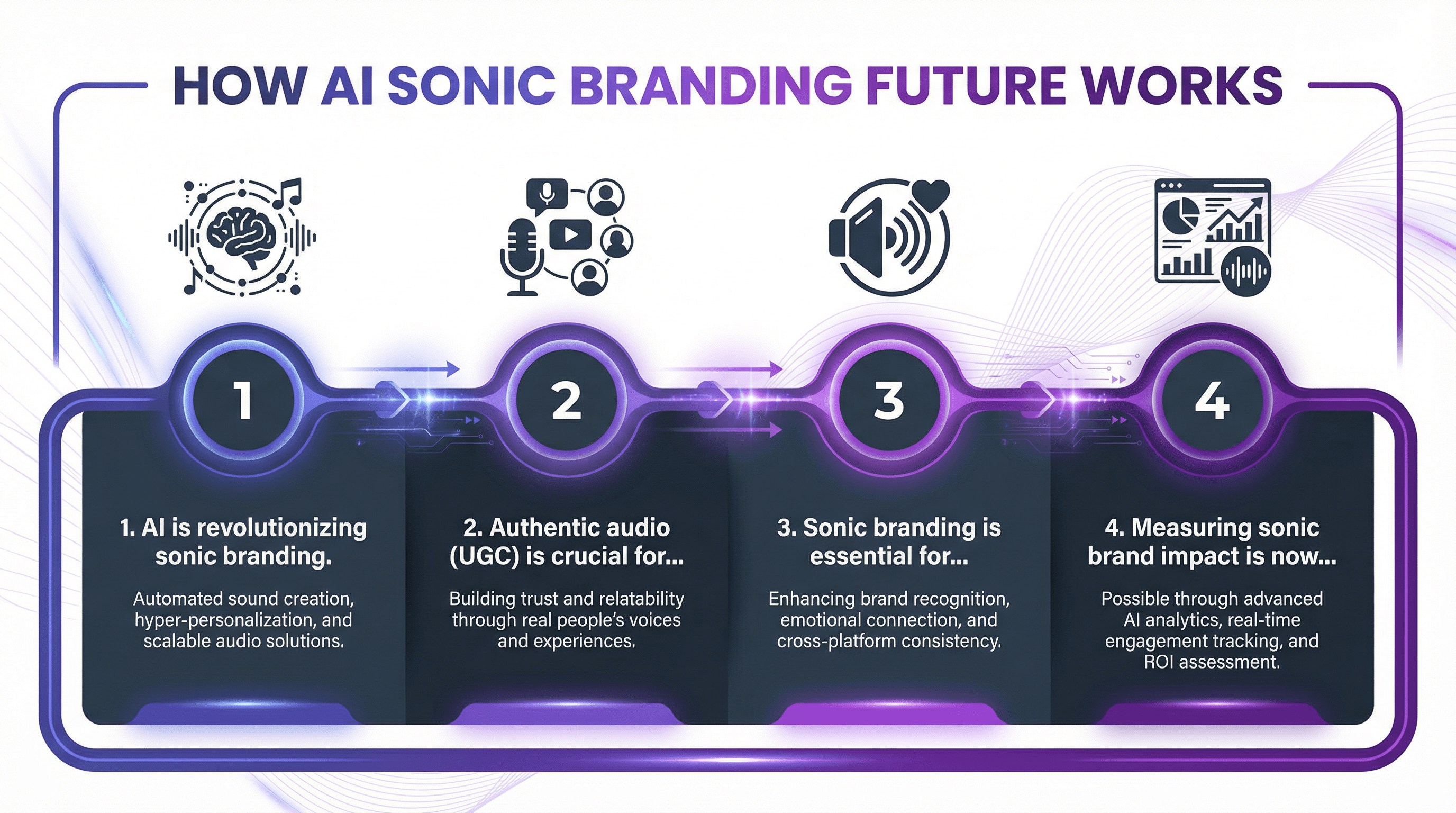 HOW AI SONIC BRANDING FUTURE WORKS

1

2

3

4

1. AI is revolutionizing sonic branding.

Automated sound creation, hyper-personalization, and scalable audio solutions.

2. Authentic audio (UGC) is crucial for...

Building trust and relatability through real people's voices and experiences.

3. Sonic branding is essential for...

Enhancing brand recognition, emotional connection, and cross-platform consistency.

4. Measuring sonic brand impact is now...

Possible through advanced AI analytics, real-time engagement tracking, and ROI assessment.